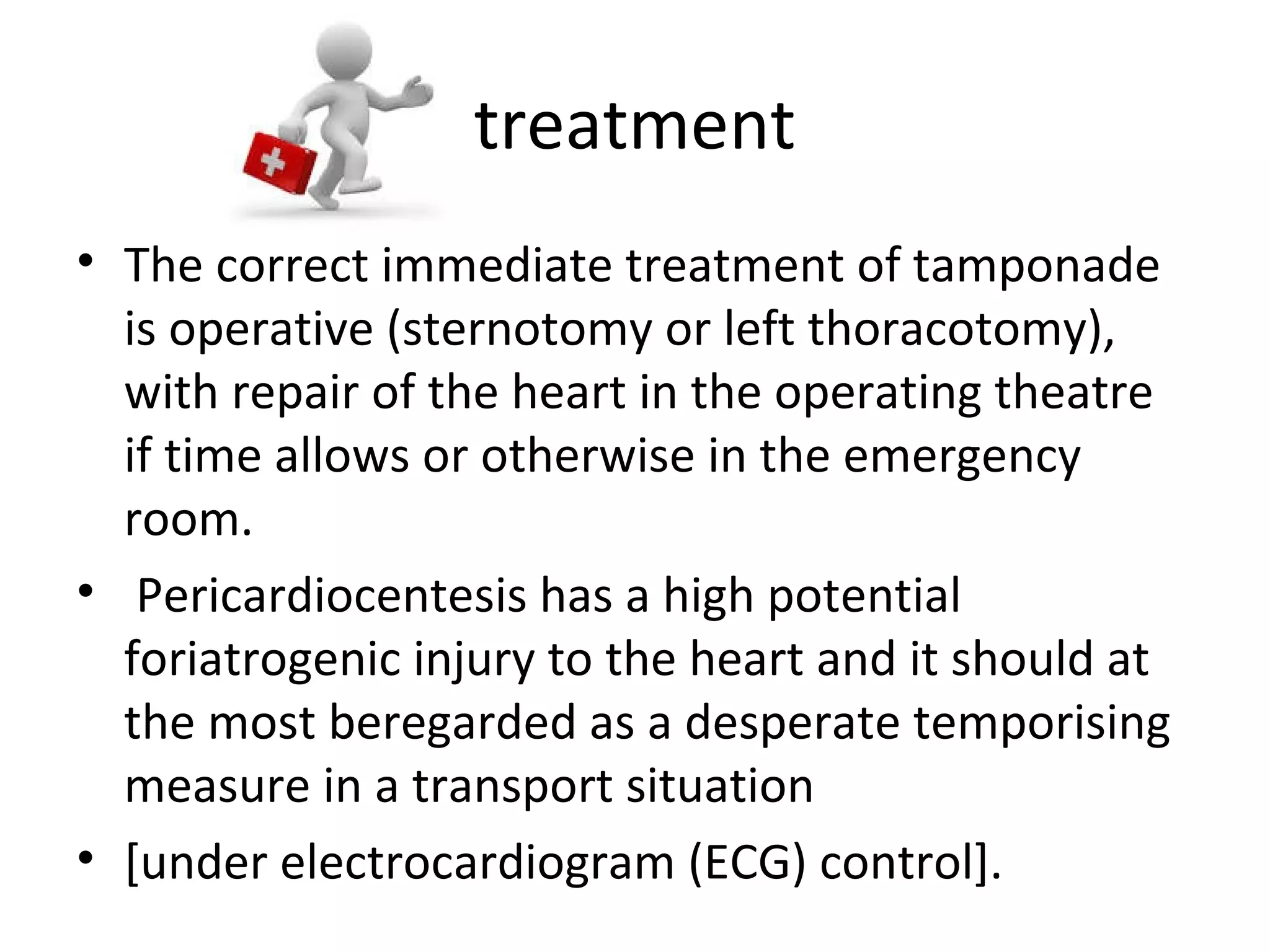 treatment

• The correct immediate treatment of tamponade is operative (sternotomy or left thoracotomy), with repair of the heart in the operating theatre if time allows or otherwise in the emergency room.

• Pericardiocentesis has a high potential foriatrogenic injury to the heart and it should at the most beregarded as a desperate temporising measure in a transport situation

• [under electrocardiogram (ECG) control].